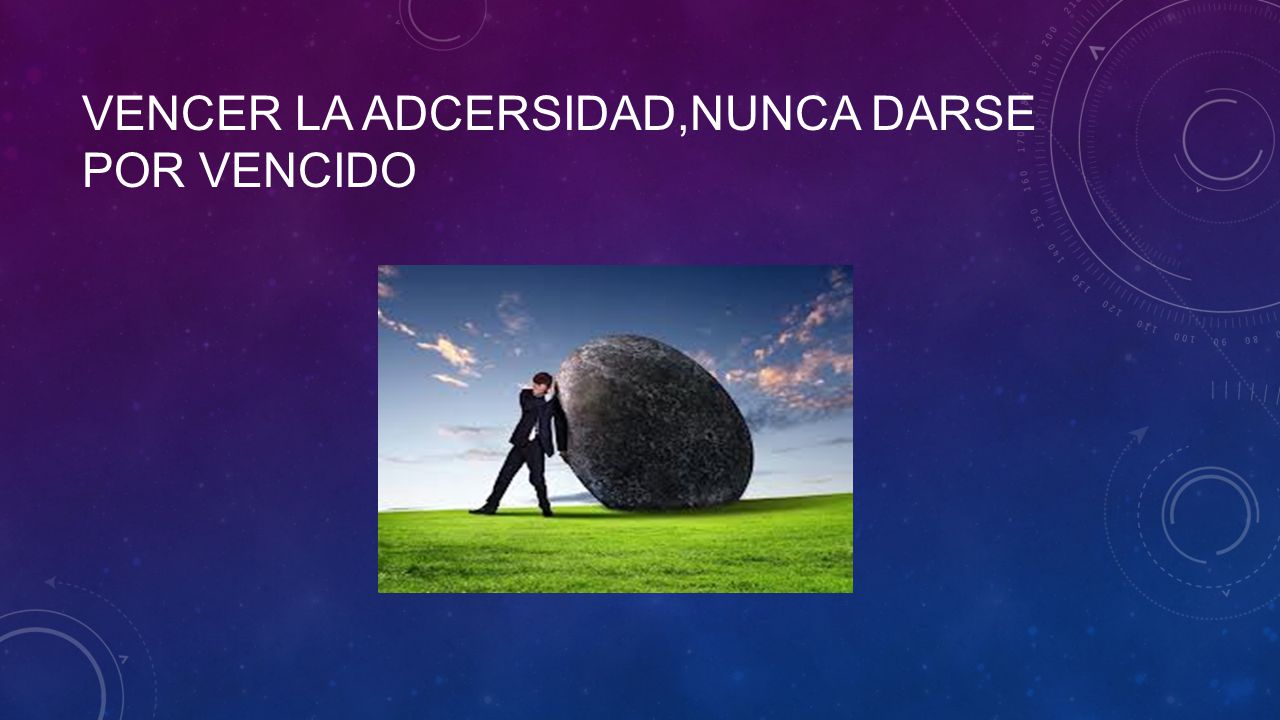 VENCER LA ADCERSIDAD,NUNCA DARSE POR VENCIDO